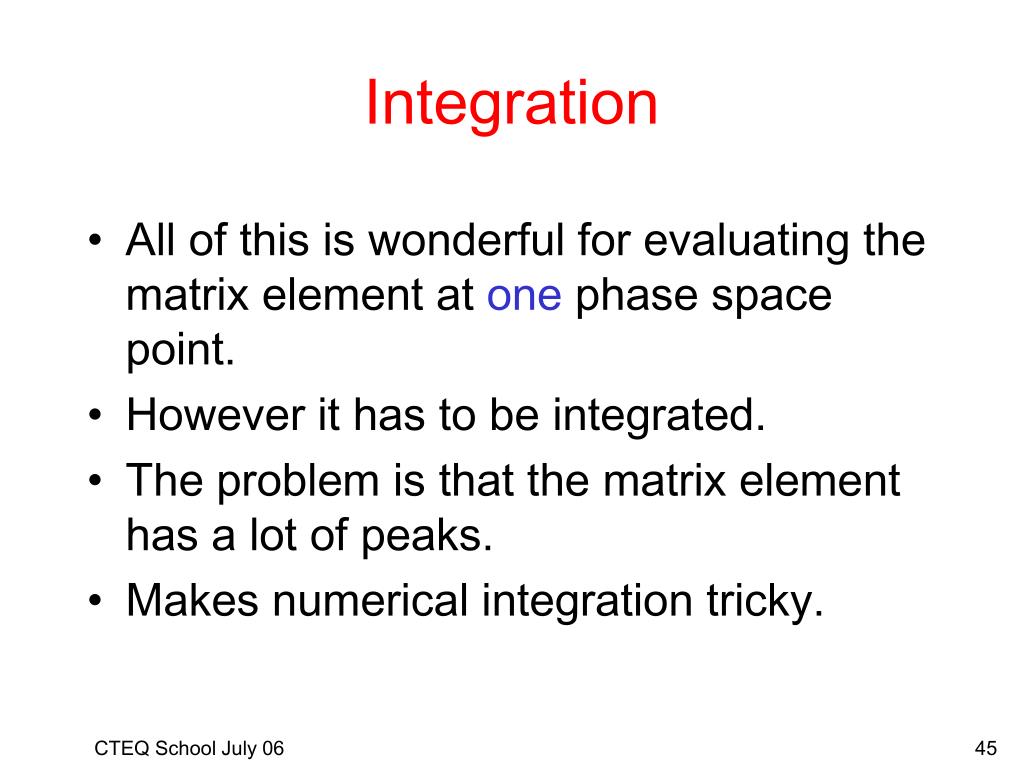 Integration

• All of this is wonderful for evaluating the matrix element at one phase space point.
• However it has to be integrated.
• The problem is that the matrix element has a lot of peaks.
• Makes numerical integration tricky.

CTEQ School July 06

45